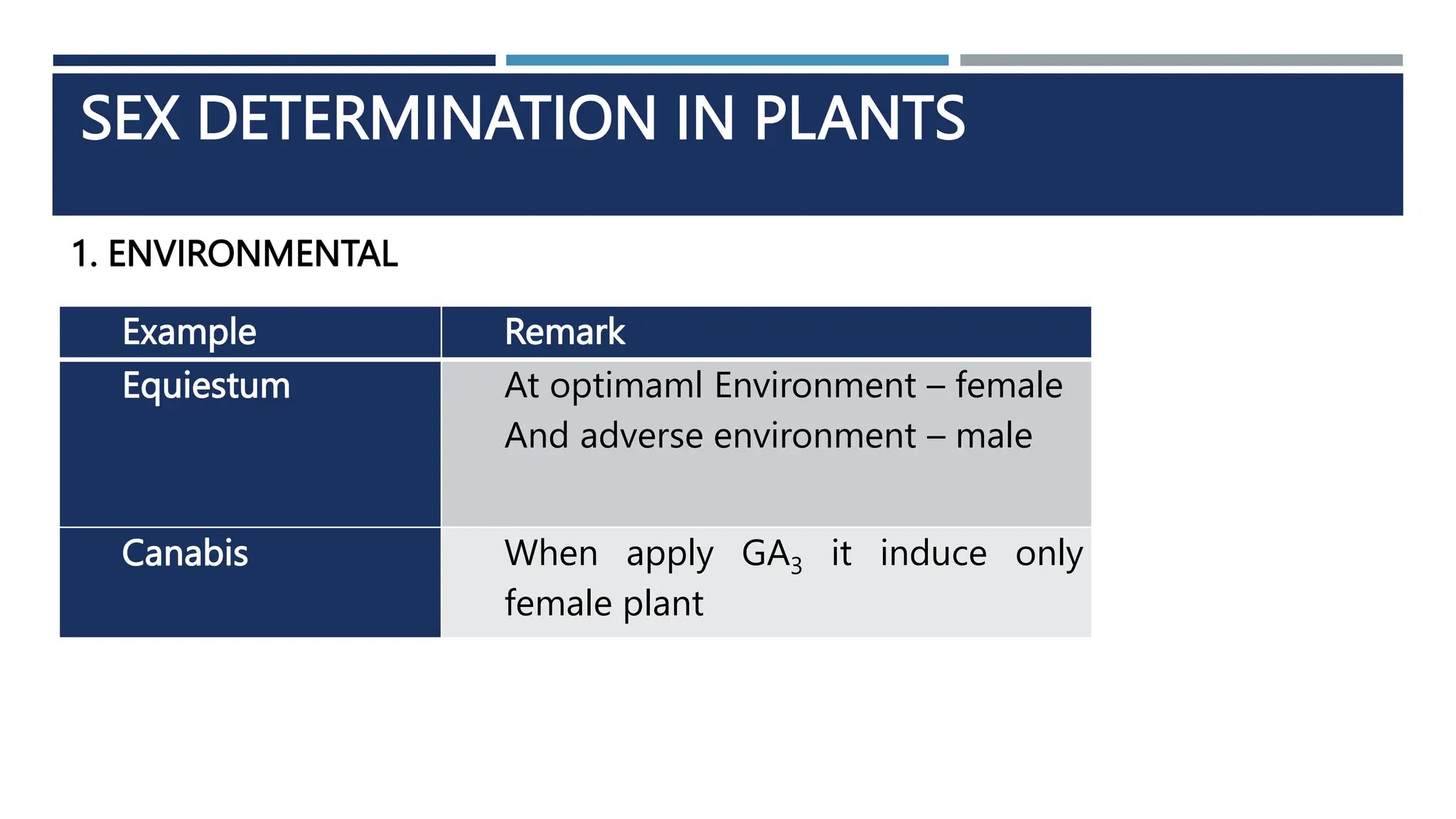 SEX DETERMINATION IN PLANTS

1. ENVIRONMENTAL

| Example | Remark |
|---|---|
| Equiestum | At optimaml Environment – female And adverse environment – male |
| Canabis | When apply $GA_3$ it induce only female plant |